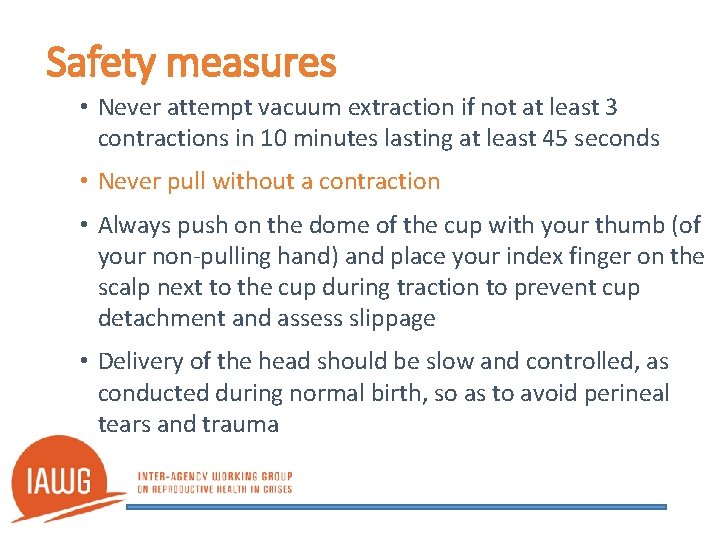 Safety measures

• Never attempt vacuum extraction if not at least 3 contractions in 10 minutes lasting at least 45 seconds

• Never pull without a contraction

• Always push on the dome of the cup with your thumb (of your non-pulling hand) and place your index finger on the scalp next to the cup during traction to prevent cup detachment and assess slippage

• Delivery of the head should be slow and controlled, as conducted during normal birth, so as to avoid perineal tears and trauma

IAWG

INTER-AGENCY WORKING GROUP
ON REPRODUCTIVE HEALTH IN CRISES